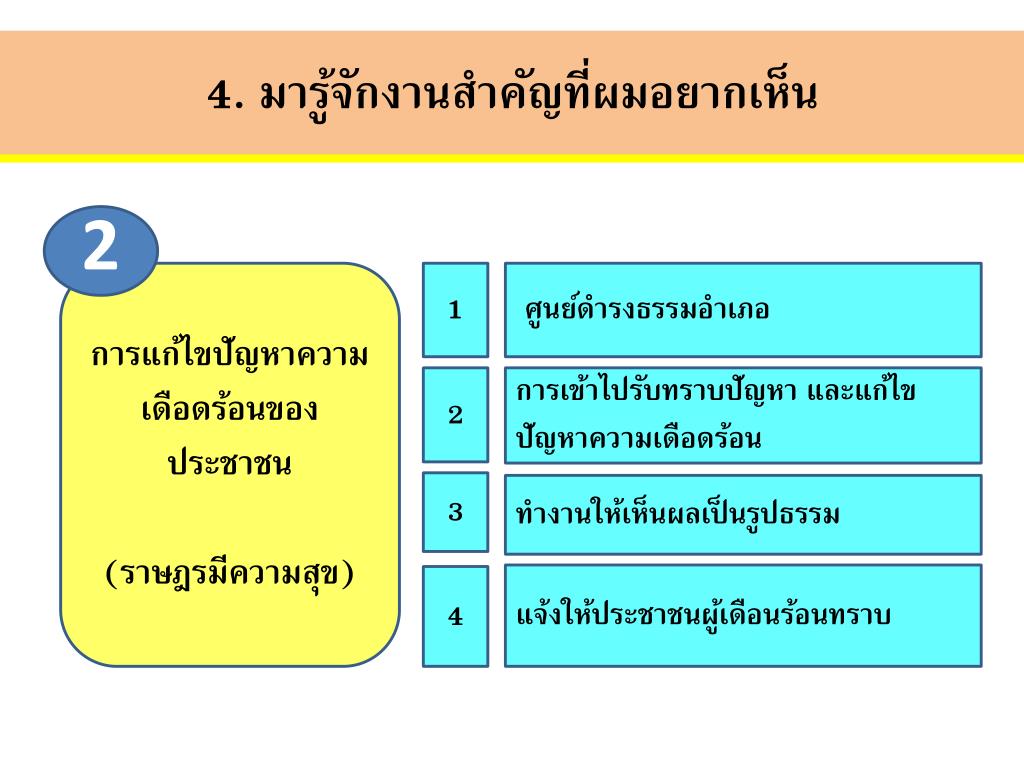 4. มารู้จักงานสำคัญที่ผมอยากเห็น

2

การแก้ไขปัญหาความเดือดร้อนของประชาชน

(ราษฎรมีความสุข)

1

ศูนย์ดำรงธรรมอำเภอ

2

การเข้าไปรับทราบปัญหา และแก้ไขปัญหาความเดือดร้อน

3

ทำงานให้เห็นผลเป็นรูปธรรม

4

แจ้งให้ประชาชนผู้เดือนร้อนทราบ